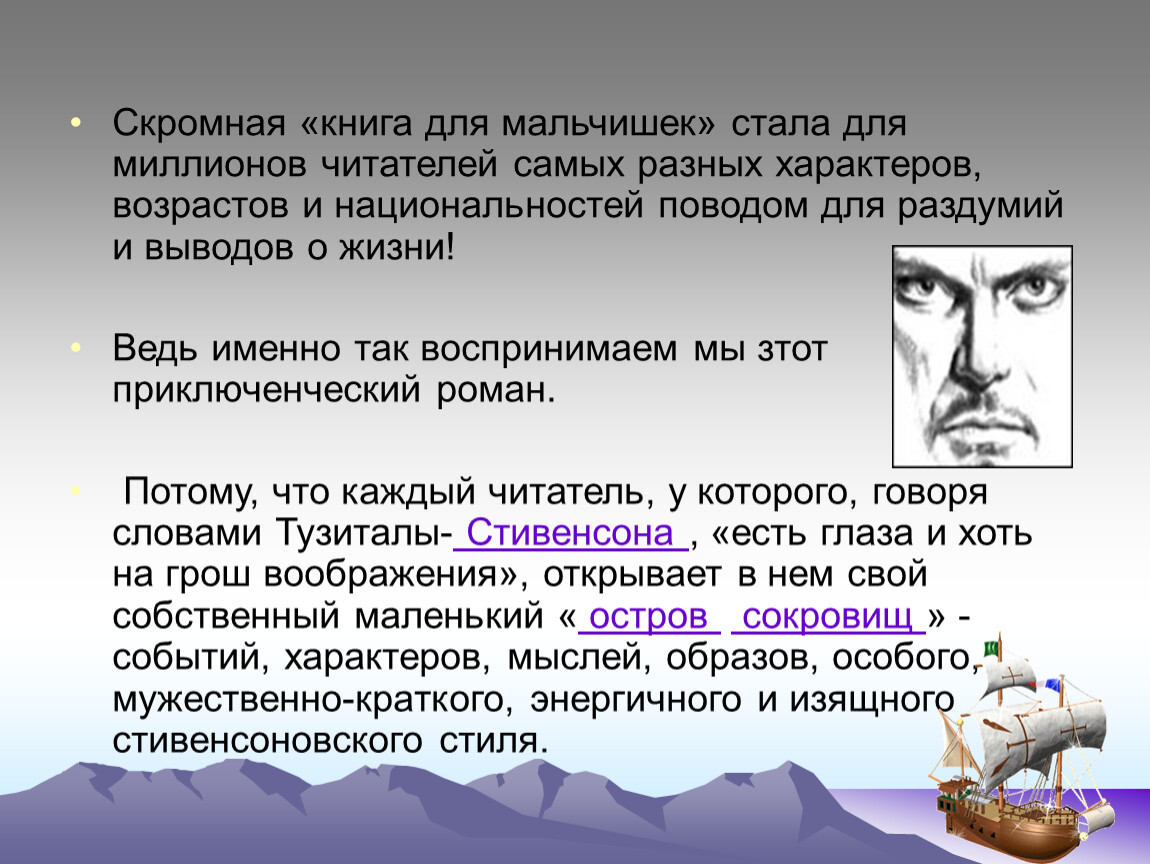 • Скромная «книга для мальчишек» стала для миллионов читателей самых разных характеров, возрастов и национальностей поводом для раздумий и выводов о жизни!

• Ведь именно так воспринимаем мы зтот приключенческий роман.

• Потому, что каждый читатель, у которого, говоря словами Тузиталы- Стивенсона , «есть глаза и хоть на грош воображения», открывает в нем свой собственный маленький « остров сокровищ » - событий, характеров, мыслей, образов, особого, мужественно-краткого, энергичного и изящного стивенсоновского стиля.